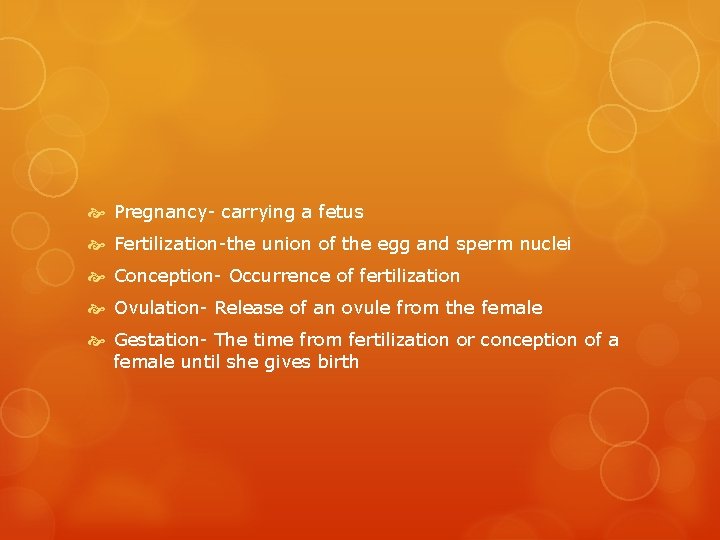 Pregnancy- carrying a fetus

Fertilization-the union of the egg and sperm nuclei

Conception- Occurrence of fertilization

Ovulation- Release of an ovule from the female

Gestation- The time from fertilization or conception of a female until she gives birth